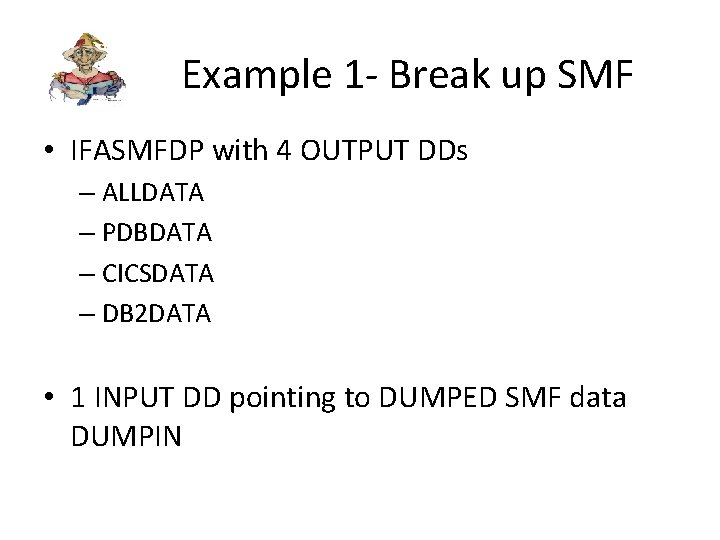 Example 1- Break up SMF

• IFASMFDP with 4 OUTPUT DDs
– ALLDATA
– PDBDATA
– CICSDATA
– DB2DATA

• 1 INPUT DD pointing to DUMPED SMF data DUMPIN